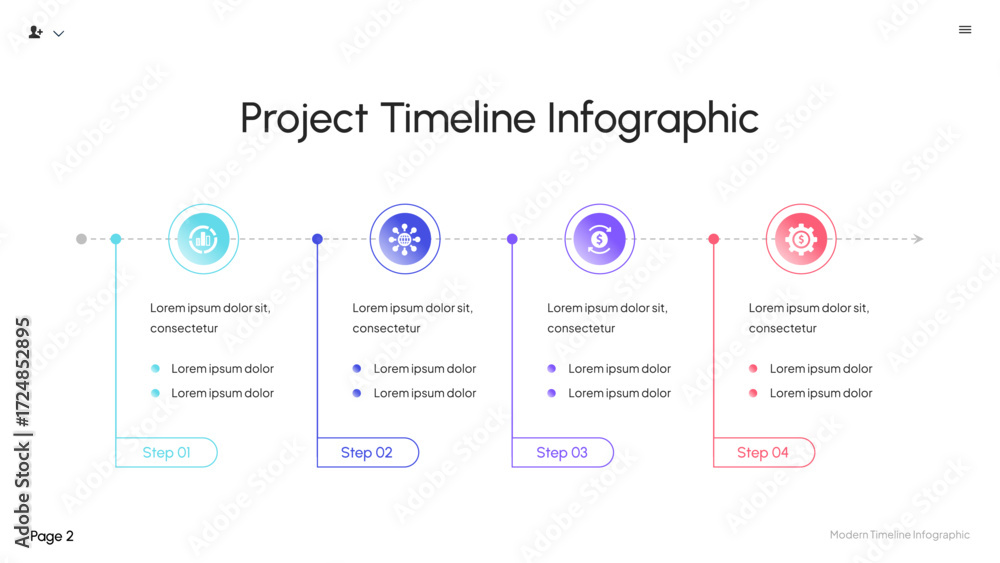 Project Timeline Infographic

Lorem ipsum dolor sit, consectetur

Lorem ipsum dolor

Lorem ipsum dolor

Step 01

Lorem ipsum dolor sit, consectetur

Lorem ipsum dolor

Lorem ipsum dolor

Step 02

Lorem ipsum dolor sit, consectetur

Lorem ipsum dolor

Lorem ipsum dolor

Step 03

Lorem ipsum dolor sit, consectetur

Lorem ipsum dolor

Lorem ipsum dolor

Step 04

Adobe Stock | #1724852895

Page 2

Modern Timeline Infographic